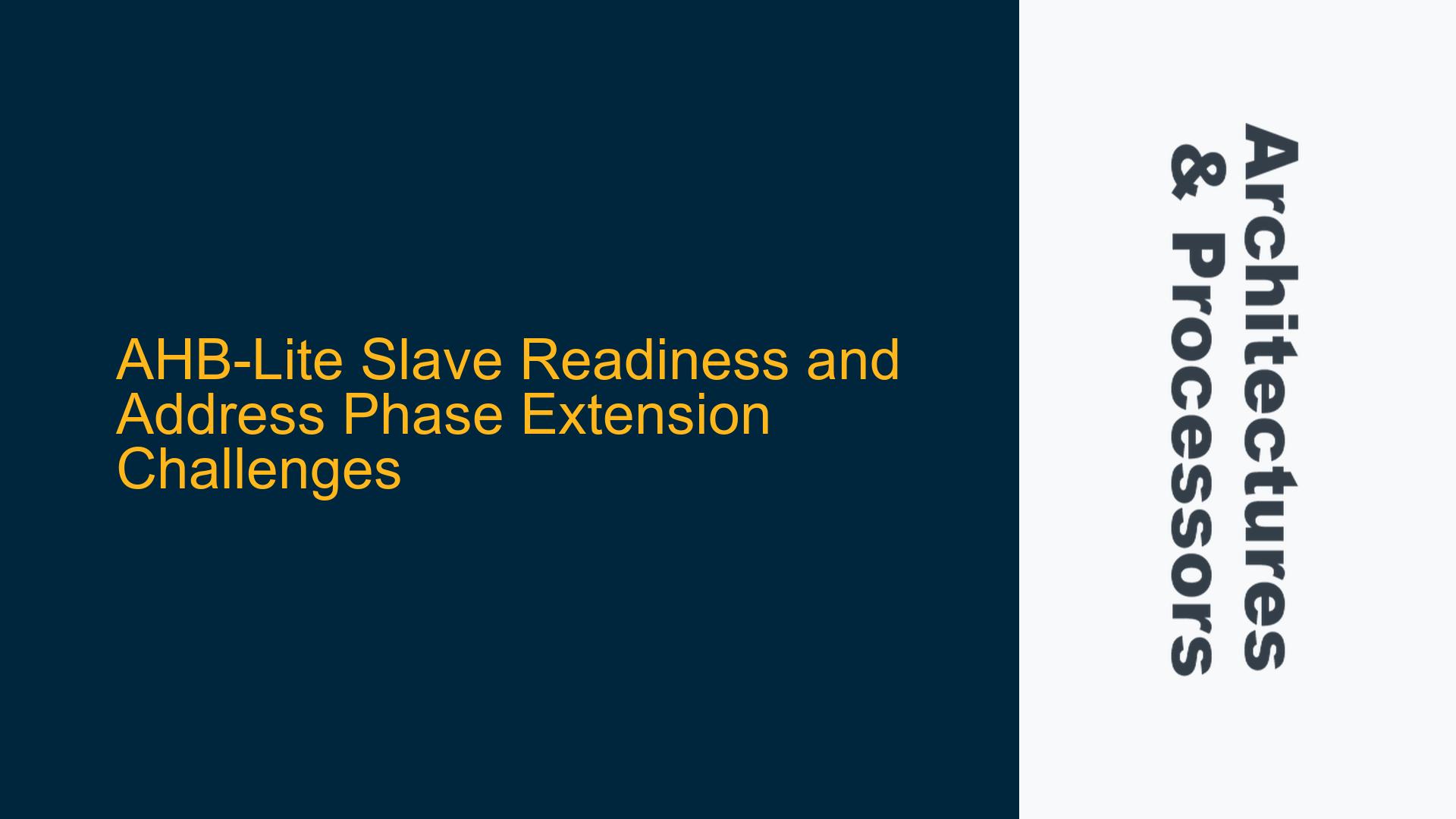 AHB-Lite Slave Readiness and Address Phase Extension Challenges

Architectures & Processors